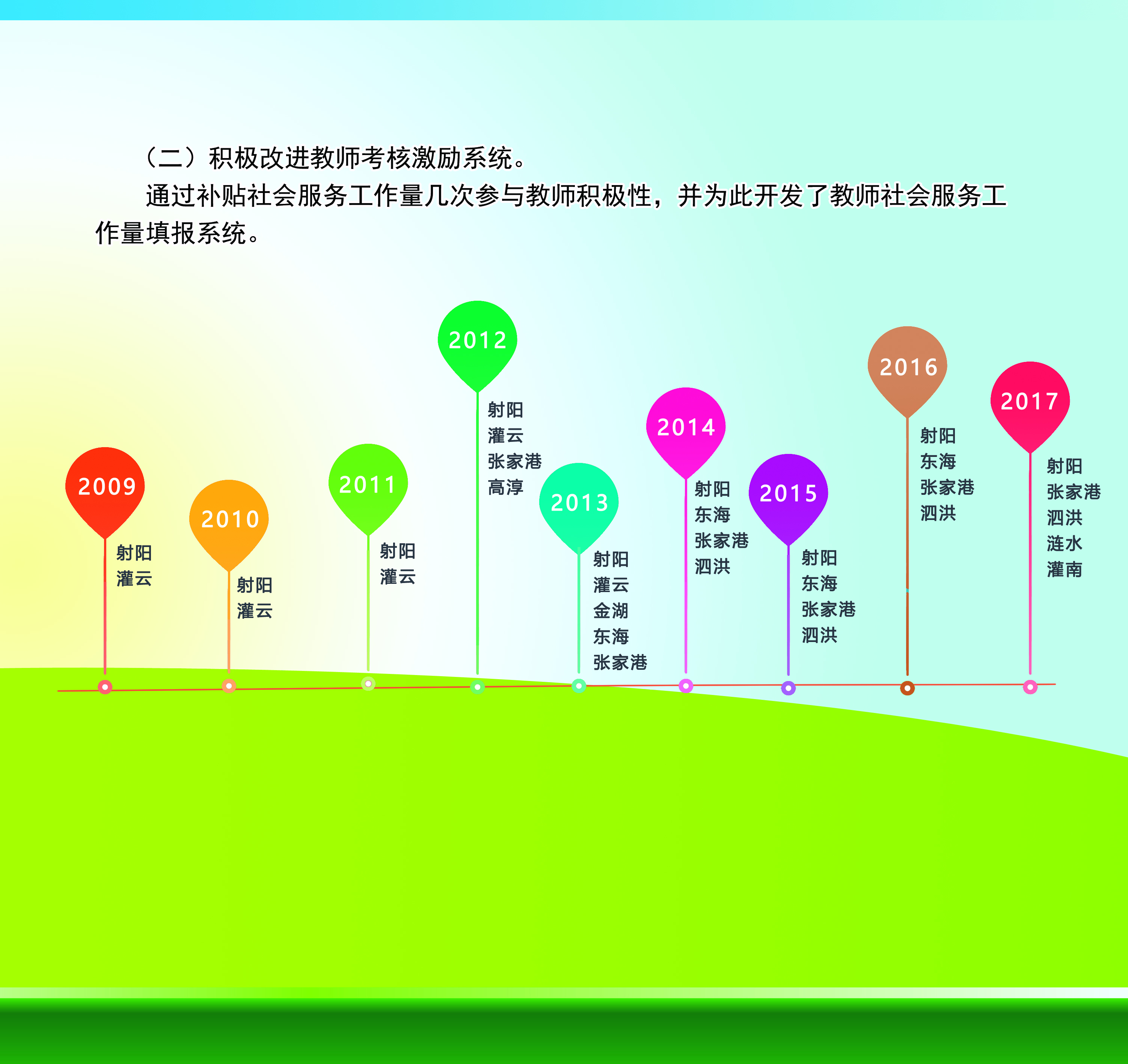 （二）积极改进教师考核激励系统。

通过补贴社会服务工作量几次参与教师积极性，并为此开发了教师社会服务工作量填报系统。

2009
射阳
灌云

2010
射阳
灌云

2011
射阳
灌云

2012
射阳
灌云
张家港
高淳

2013
射阳
灌云
金湖
东海
张家港

2014
射阳
东海
张家港
泗洪

2015
射阳
东海
张家港
泗洪

2016
射阳
东海
张家港
泗洪

2017
射阳
张家港
泗洪
涟水
灌南